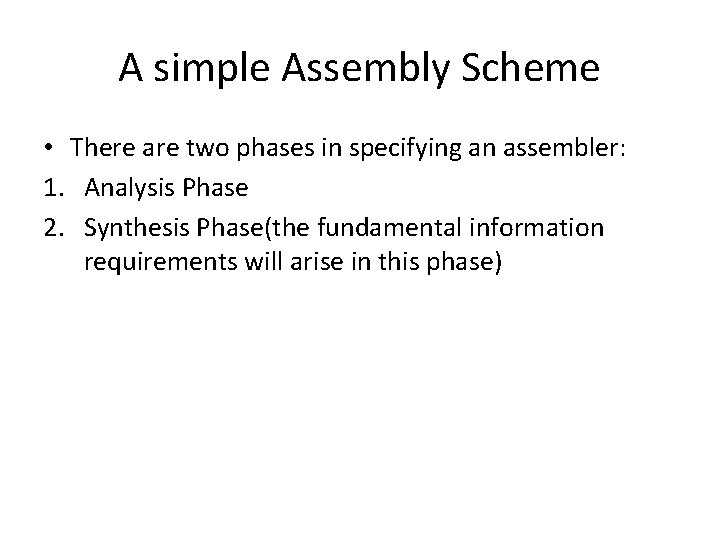 A simple Assembly Scheme

• There are two phases in specifying an assembler:
1. Analysis Phase
2. Synthesis Phase(the fundamental information requirements will arise in this phase)